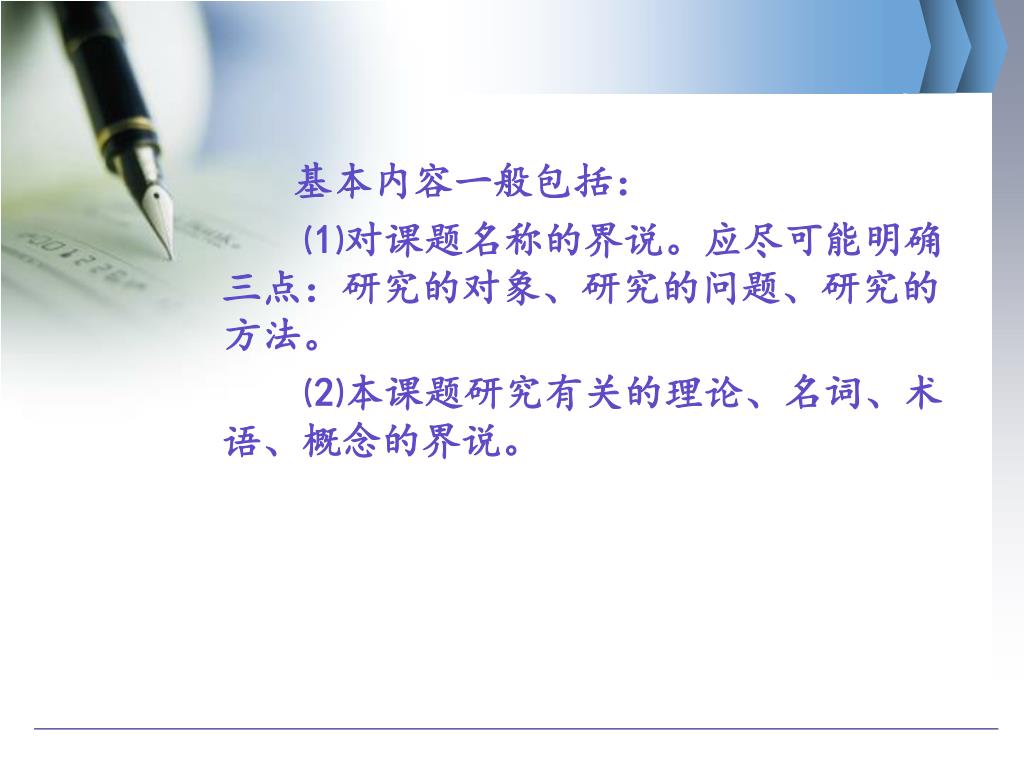 基本内容一般包括：

(1)对课题名称的界说。应尽可能明确三点：研究的对象、研究的问题、研究的方法。

(2)本课题研究有关的理论、名词、术语、概念的界说。